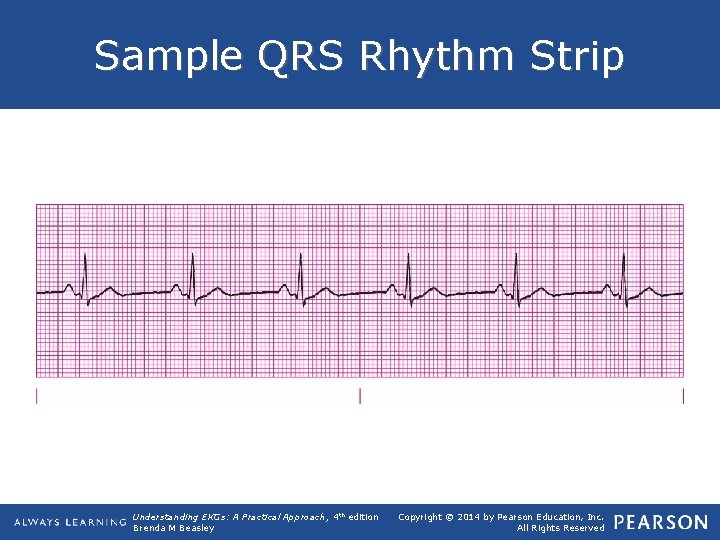 Sample QRS Rhythm Strip

ALWAYS LEARNING

Understanding EKGs: A Practical Approach, 4th edition
Brenda M Beasley

Copyright © 2014 by Pearson Education, Inc.
All Rights Reserved

PEARSON